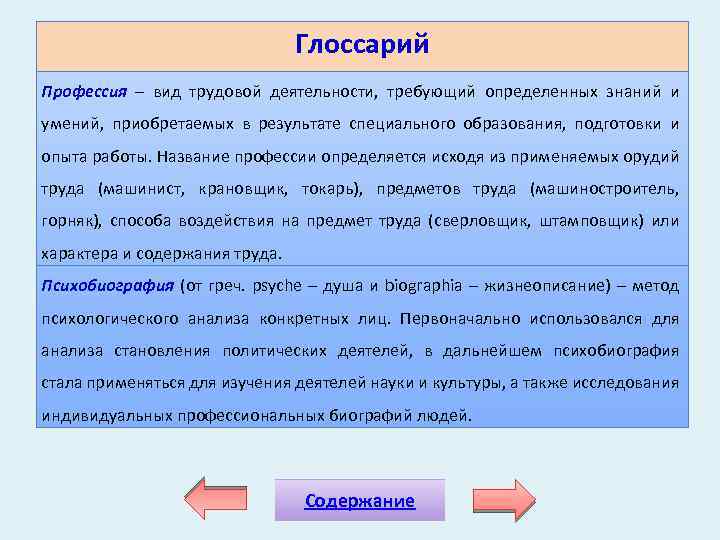 Глоссарий

Профессия – вид трудовой деятельности, требующий определенных знаний и умений, приобретаемых в результате специального образования, подготовки и опыта работы. Название профессии определяется исходя из применяемых орудий труда (машинист, крановщик, токарь), предметов труда (машиностроитель, горняк), способа воздействия на предмет труда (сверловщик, штамповщик) или характера и содержания труда.

Психобиография (от греч. psyche – душа и biographia – жизнеописание) – метод психологического анализа конкретных лиц. Первоначально использовался для анализа становления политических деятелей, в дальнейшем психобиография стала применяться для изучения деятелей науки и культуры, а также исследования индивидуальных профессиональных биографий людей.

Содержание